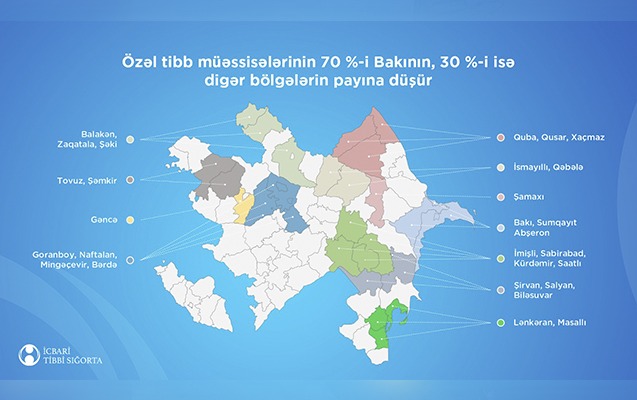 Özəl tibb müəssisələrinin 70 %-i Bakının, 30 %-i isə digər bölgələrin payına düşür

Balakən, Zaqatala, Şəki

Tovuz, Şəmkir

Gəncə

Goranboy, Naftalan, Mingəçevir, Bərdə

Quba, Qusar, Xaçmaz

İsmayıllı, Qəbələ

Şamaxı

Bakı, Sumqayıt Abşeron

İmişli, Sabirabad, Kürdəmir, Saatlı

Şirvan, Salyan, Biləsuvar

Lənkəran, Masallı

İCBARİ TİBBİ SIĞORTA